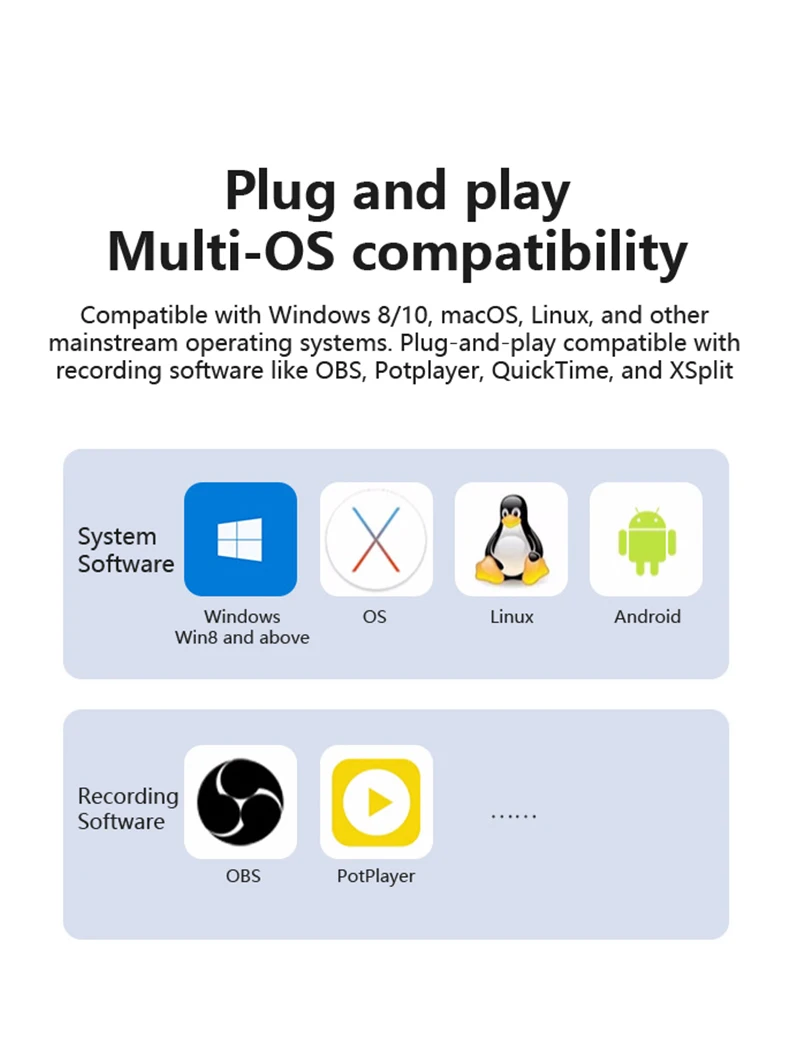 Plug and play
Multi-OS compatibility

Compatible with Windows 8/10, macOS, Linux, and other mainstream operating systems. Plug-and-play compatible with recording software like OBS, Potplayer, QuickTime, and XSplit

System Software

Windows
Win8 and above

OS

Linux

Android

Recording Software

OBS

PotPlayer

......